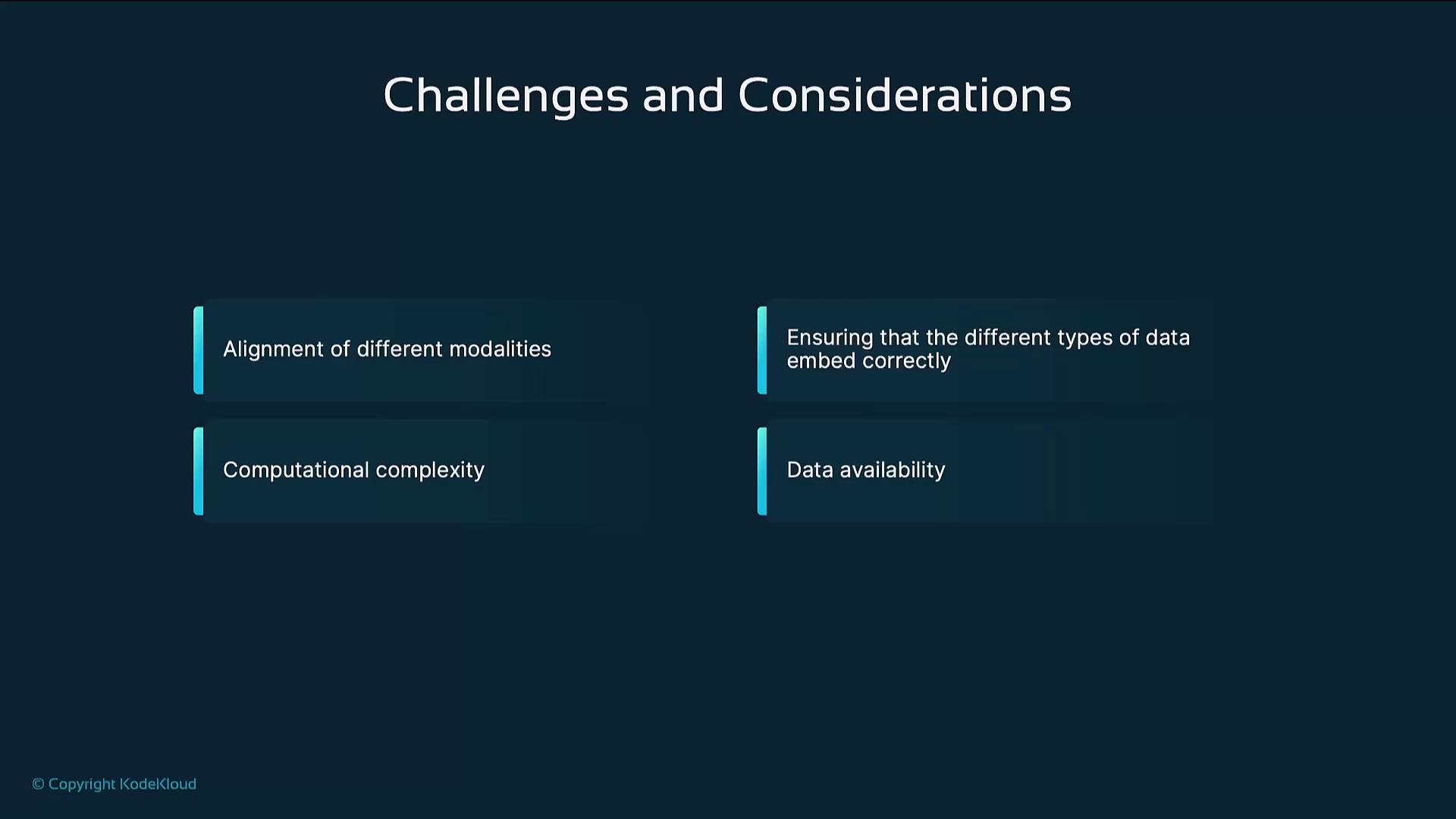 Challenges and Considerations

Alignment of different modalities

Ensuring that the different types of data embed correctly

Computational complexity

Data availability

© Copyright KodeKloud